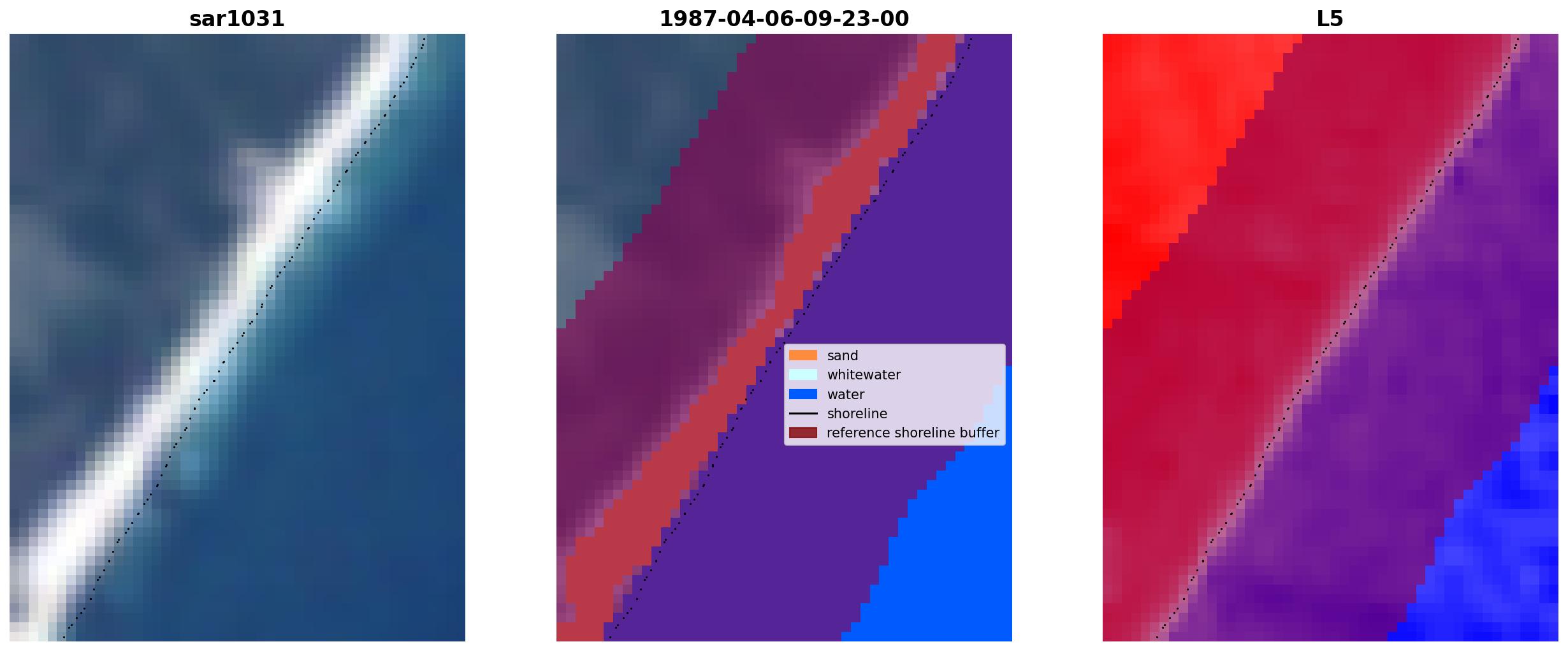 sar1031

1987-04-06-09-23-00

sand
whitewater
water
shoreline
reference shoreline buffer

L5